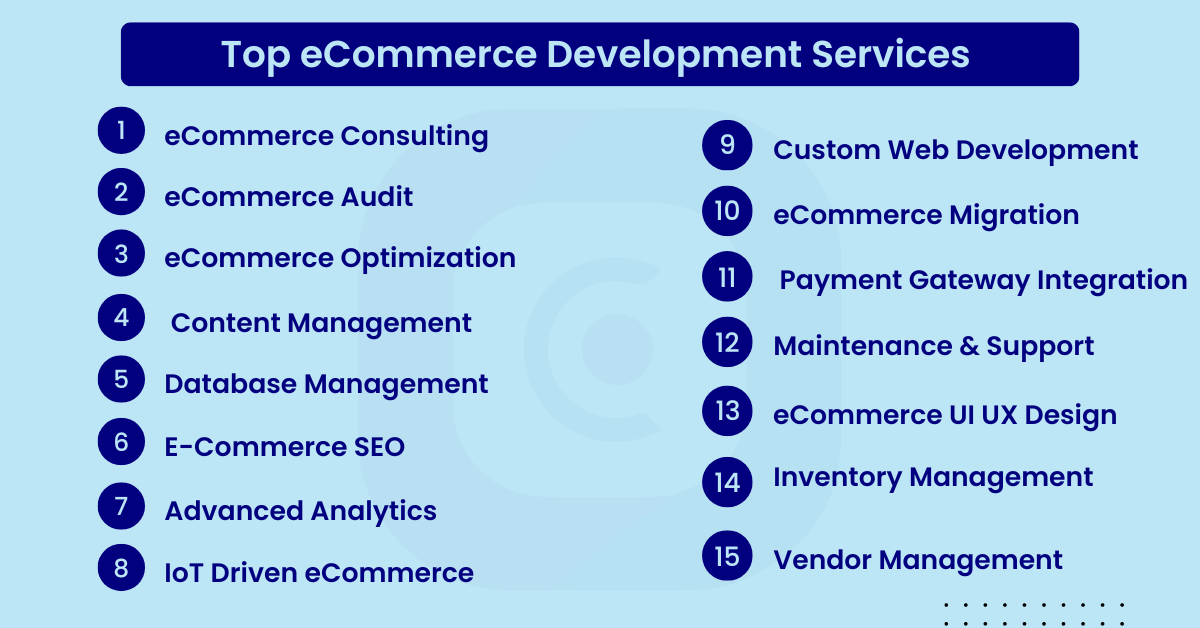 Top eCommerce Development Services

1 eCommerce Consulting

2 eCommerce Audit

3 eCommerce Optimization

4 Content Management

5 Database Management

6 E-Commerce SEO

7 Advanced Analytics

8 IoT Driven eCommerce

9 Custom Web Development

10 eCommerce Migration

11 Payment Gateway Integration

12 Maintenance & Support

13 eCommerce UI UX Design

14 Inventory Management

15 Vendor Management